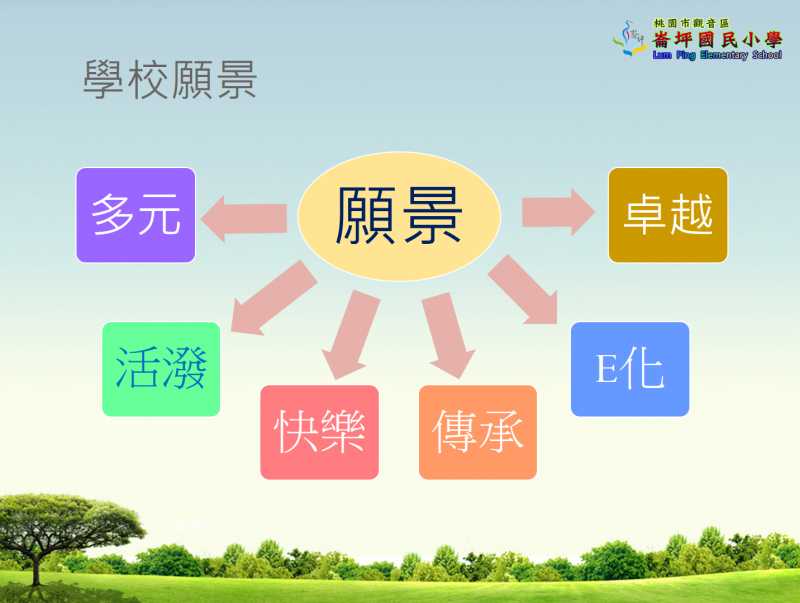 桃園市觀音區
崙坪國民小學
Lum Ping Elementary School

學校願景

願景

多元

卓越

活潑

快樂

傳承

E化